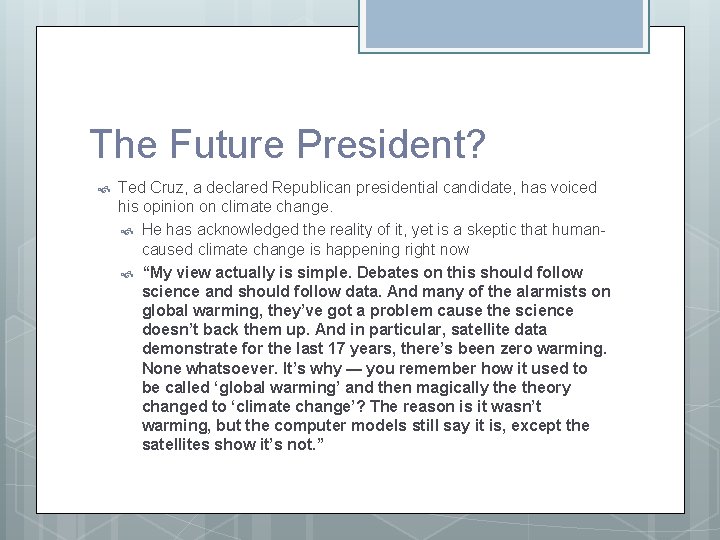 The Future President?

Ted Cruz, a declared Republican presidential candidate, has voiced his opinion on climate change.

He has acknowledged the reality of it, yet is a skeptic that human-caused climate change is happening right now

“My view actually is simple. Debates on this should follow science and should follow data. And many of the alarmists on global warming, they’ve got a problem cause the science doesn’t back them up. And in particular, satellite data demonstrate for the last 17 years, there’s been zero warming. None whatsoever. It’s why — you remember how it used to be called ‘global warming’ and then magically the theory changed to ‘climate change’? The reason is it wasn’t warming, but the computer models still say it is, except the satellites show it’s not.”